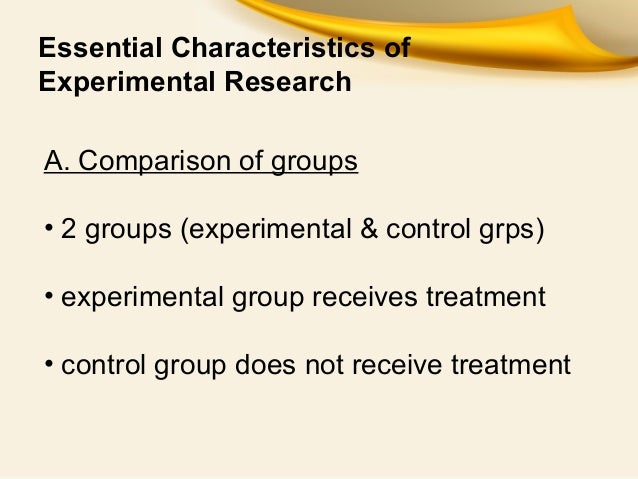 Essential Characteristics of Experimental Research

A. Comparison of groups

• 2 groups (experimental & control grps)

• experimental group receives treatment

• control group does not receive treatment